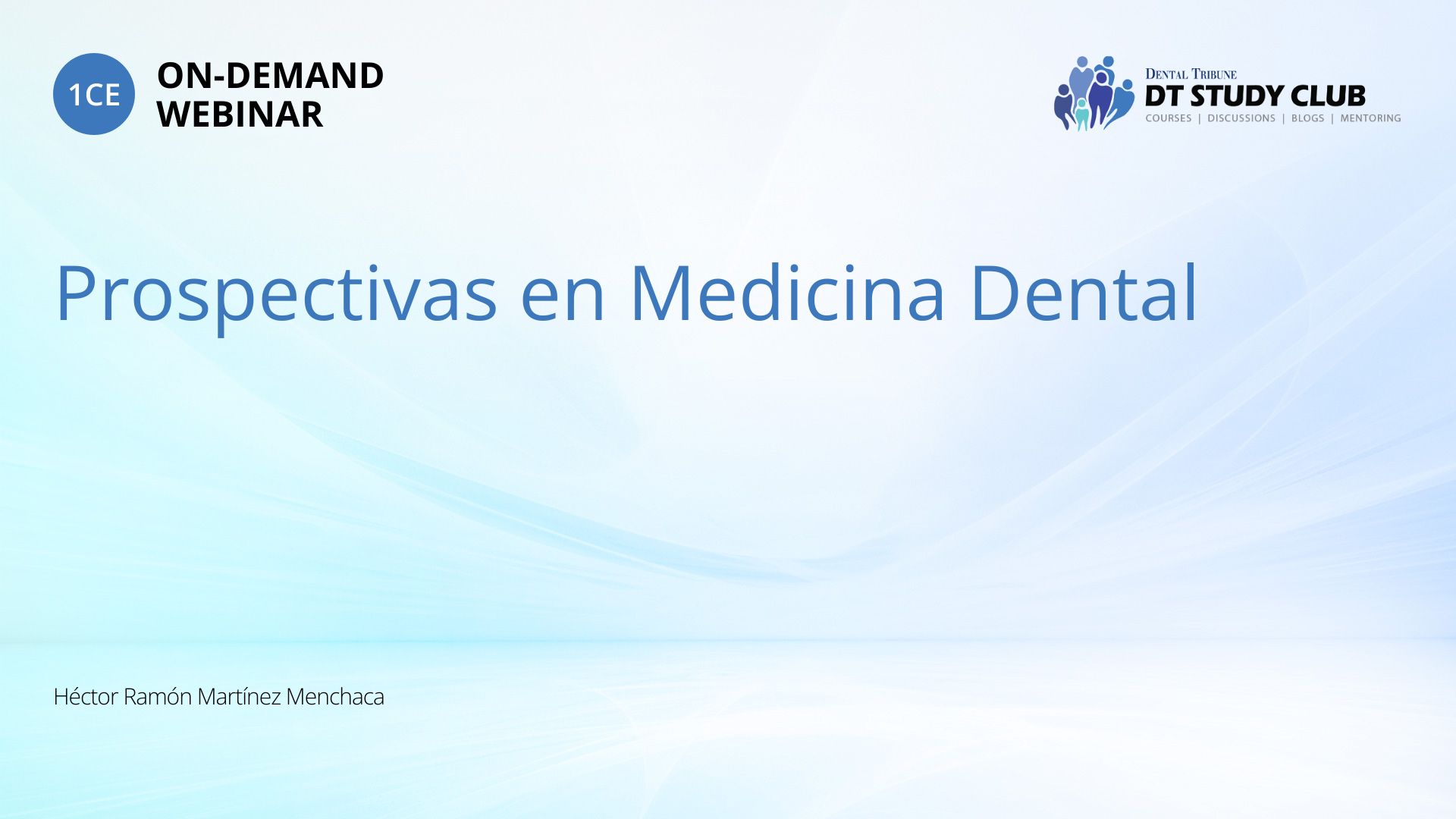 1CE ON-DEMAND WEBINAR

DENTAL TRIBUNE
DT STUDY CLUB
COURSES | DISCUSSIONS | BLOGS | MENTORING

Prospectivas en Medicina Dental

Héctor Ramón Martínez Menchaca